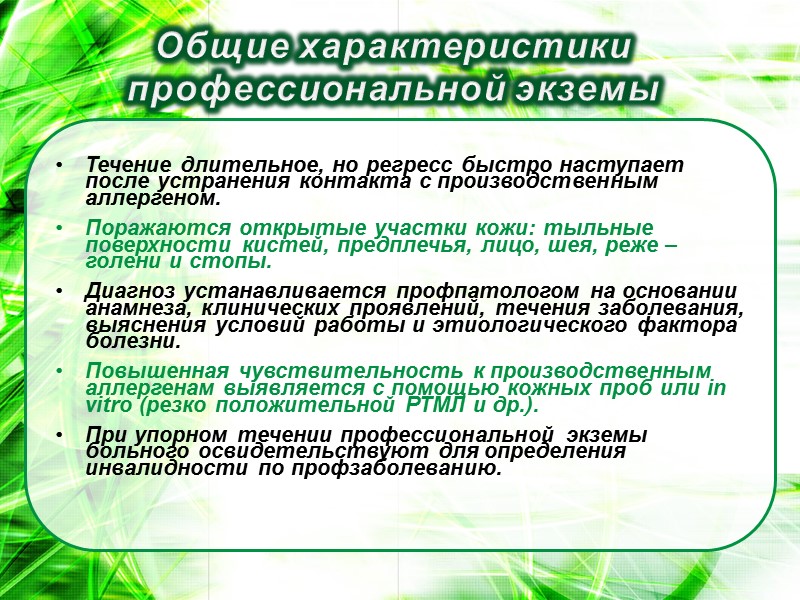 Общие характеристики профессиональной экземы

• Течение длительное, но регресс быстро наступает после устранения контакта с производственным аллергеном.
• Поражаются открытые участки кожи: тыльные поверхности кистей, предплечья, лицо, шея, реже – голени и стопы.
• Диагноз устанавливается профпатологом на основании анамнеза, клинических проявлений, течения заболевания, выяснения условий работы и этиологического фактора болезни.
• Повышенная чувствительность к производственным аллергенам выявляется с помощью кожных проб или in vitro (резко положительной РТМЛ и др.).
• При упорном течении профессиональной экземы больного освидетельствуют для определения инвалидности по профзаболеванию.